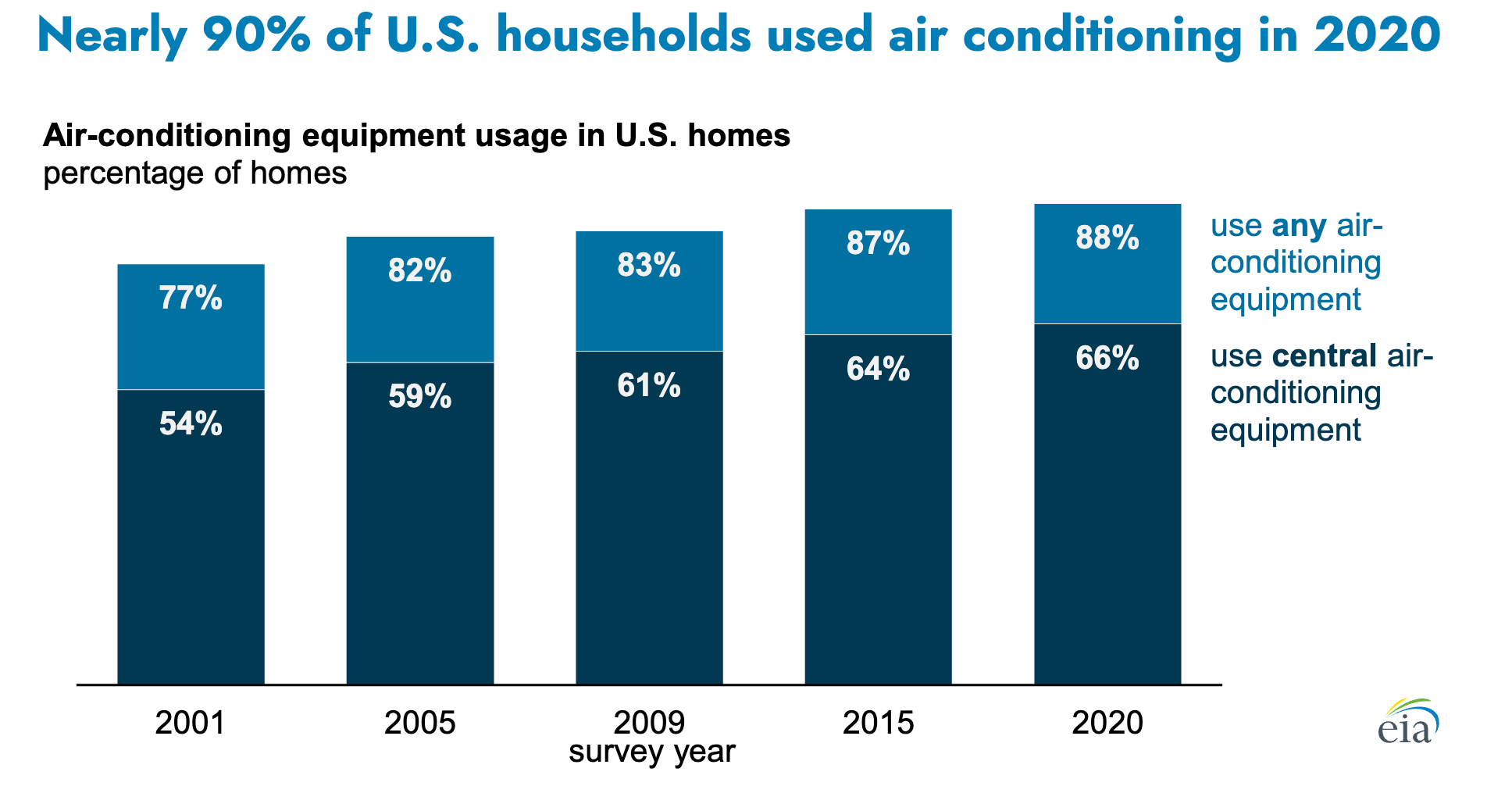 Nearly 90% of U.S. households used air conditioning in 2020

Air-conditioning equipment usage in U.S. homes
percentage of homes

77%
54%
82%
59%
83%
61%
87%
64%
88%
66%

use any air-conditioning equipment

use central air-conditioning equipment

2001
2005
2009
2015
2020
survey year

eia